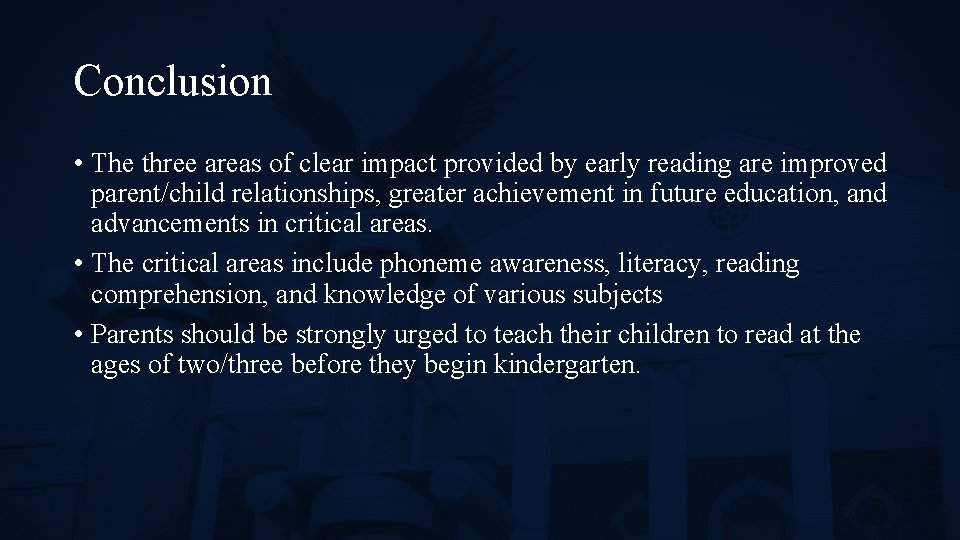 Conclusion

• The three areas of clear impact provided by early reading are improved parent/child relationships, greater achievement in future education, and advancements in critical areas.
• The critical areas include phoneme awareness, literacy, reading comprehension, and knowledge of various subjects
• Parents should be strongly urged to teach their children to read at the ages of two/three before they begin kindergarten.